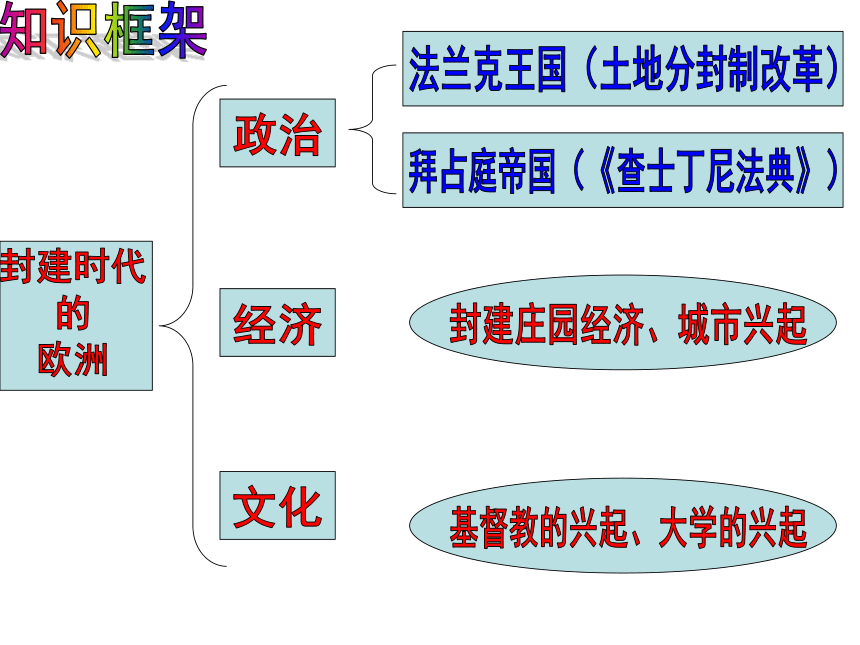 知识框架

封建时代的欧洲

政治

法兰克王国（土地分封制改革）

拜占庭帝国（《查士丁尼法典》）

经济

封建庄园经济、城市兴起

文化

基督教的兴起、大学的兴起